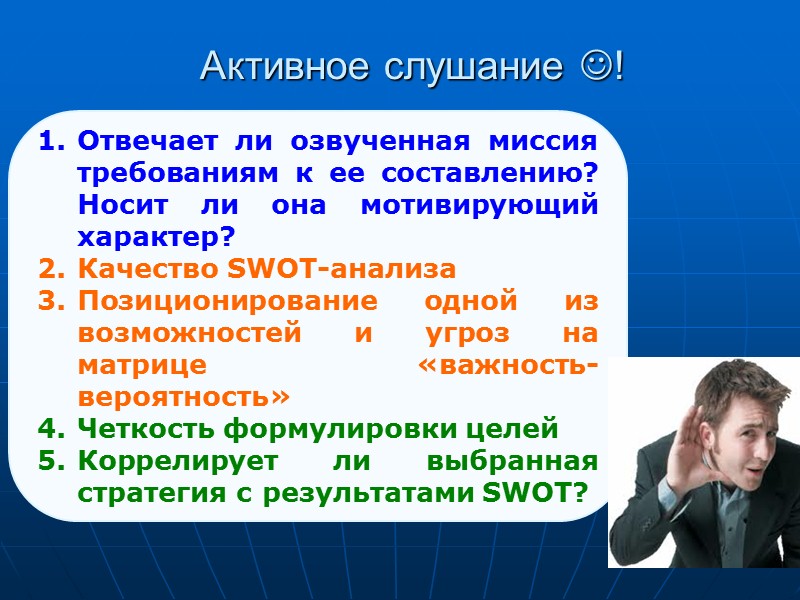 Активное слушание ☺!

1. Отвечает ли озвученная миссия требованиям к ее составлению? Носит ли она мотивирующий характер?
2. Качество SWOT-анализа
3. Позиционирование одной из возможностей и угроз на матрице «важность-вероятность»
4. Четкость формулировки целей
5. Коррелирует ли выбранная стратегия с результатами SWOT?